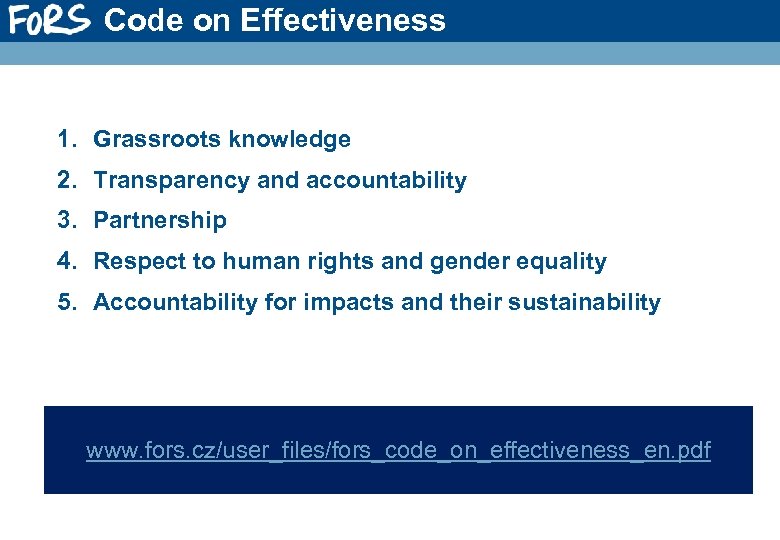 FoRS Code on Effectiveness

1. Grassroots knowledge
2. Transparency and accountability
3. Partnership
4. Respect to human rights and gender equality
5. Accountability for impacts and their sustainability

www.fors.cz/user_files/fors_code_on_effectiveness_en.pdf